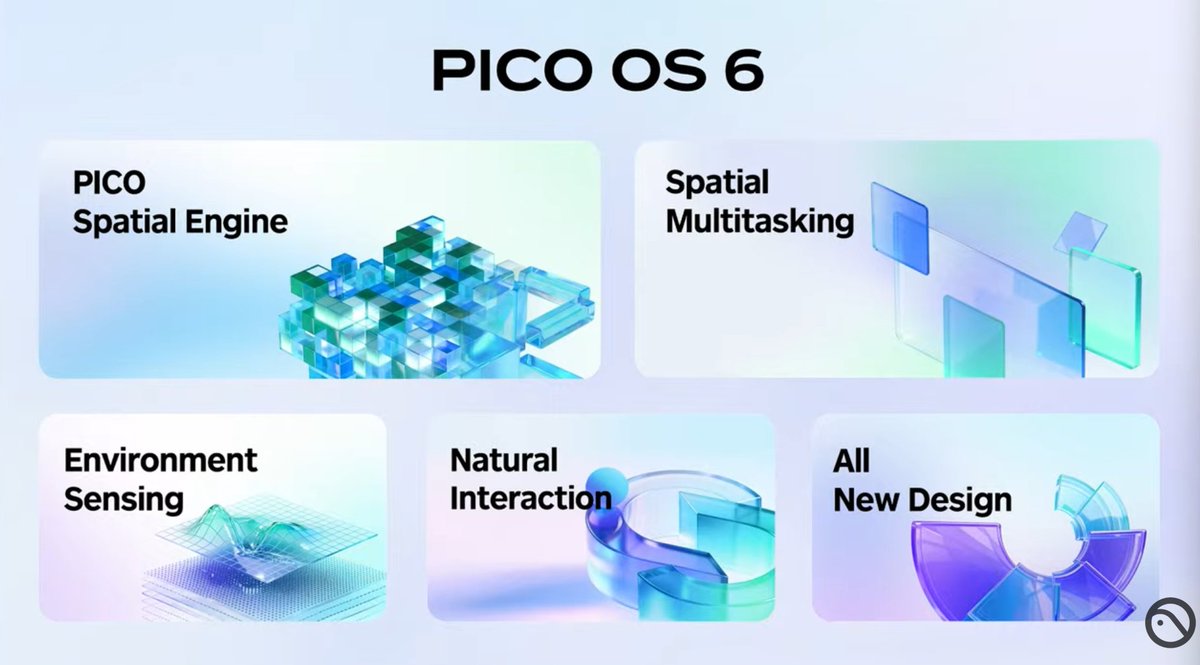 PICO OS 6

PICO
Spatial Engine

Spatial
Multitasking

Environment
Sensing

Natural
Interaction

All
New Design